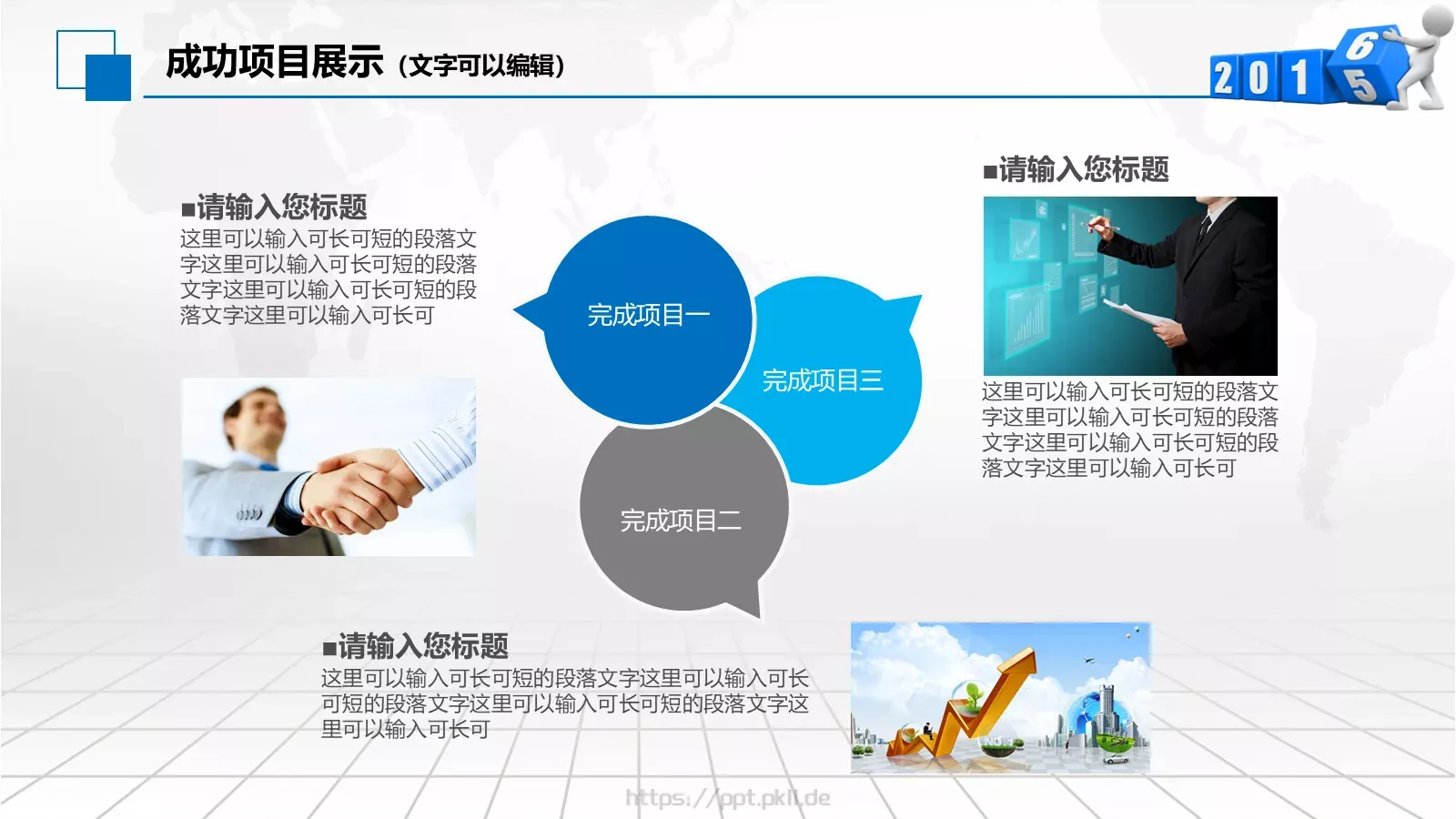 成功项目展示（文字可以编辑）

2 0 1 6 5

■请输入您标题
这里可以输入可长可短的段落文字这里可以输入可长可短的段落文字这里可以输入可长可短的段落文字这里可以输入可长可

完成项目一

完成项目三

完成项目二

■请输入您标题
这里可以输入可长可短的段落文字这里可以输入可长可短的段落文字这里可以输入可长可短的段落文字这里可以输入可长可

■请输入您标题
这里可以输入可长可短的段落文字这里可以输入可长可短的段落文字这里可以输入可长可短的段落文字这里可以输入可长可

https://ppt.pkll.de